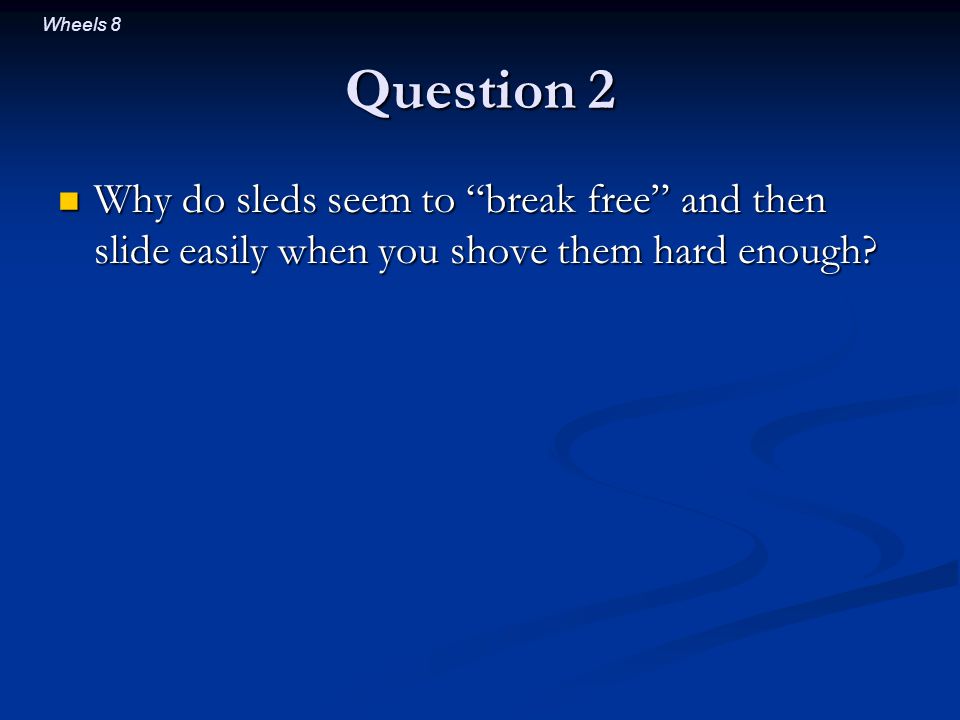 Wheels 8

Question 2

Why do sleds seem to “break free” and then slide easily when you shove them hard enough?